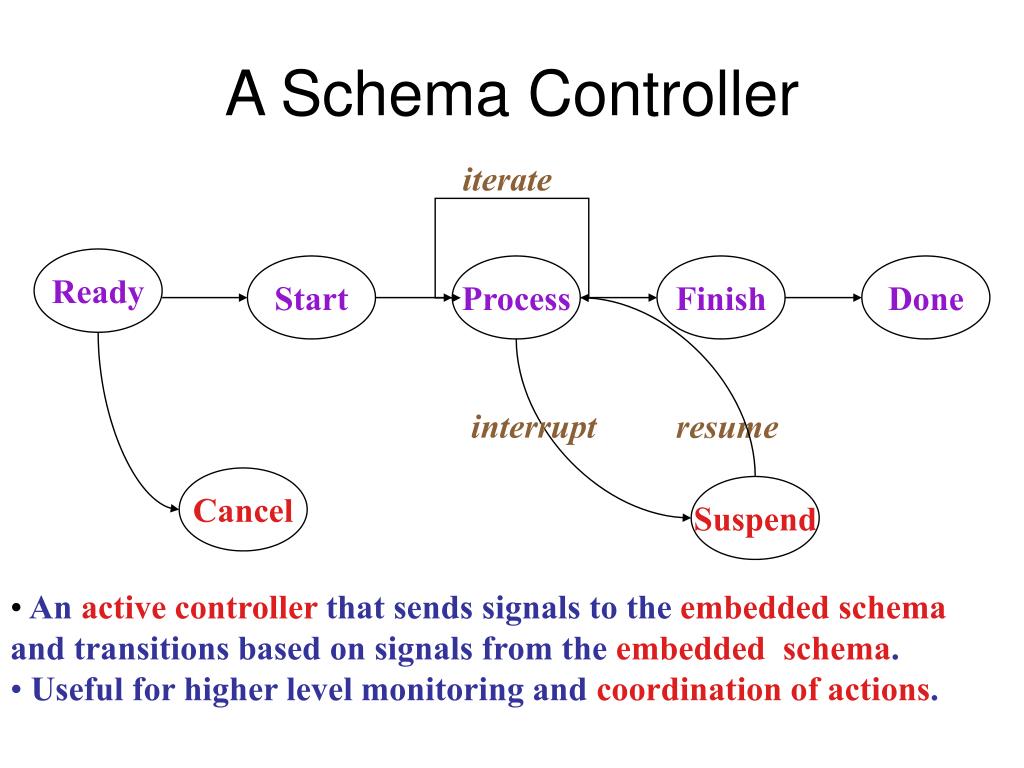 A Schema Controller

iterate

Ready

Start

Process

Finish

Done

interrupt

resume

Cancel

Suspend

• An active controller that sends signals to the embedded schema and transitions based on signals from the embedded schema.
• Useful for higher level monitoring and coordination of actions.